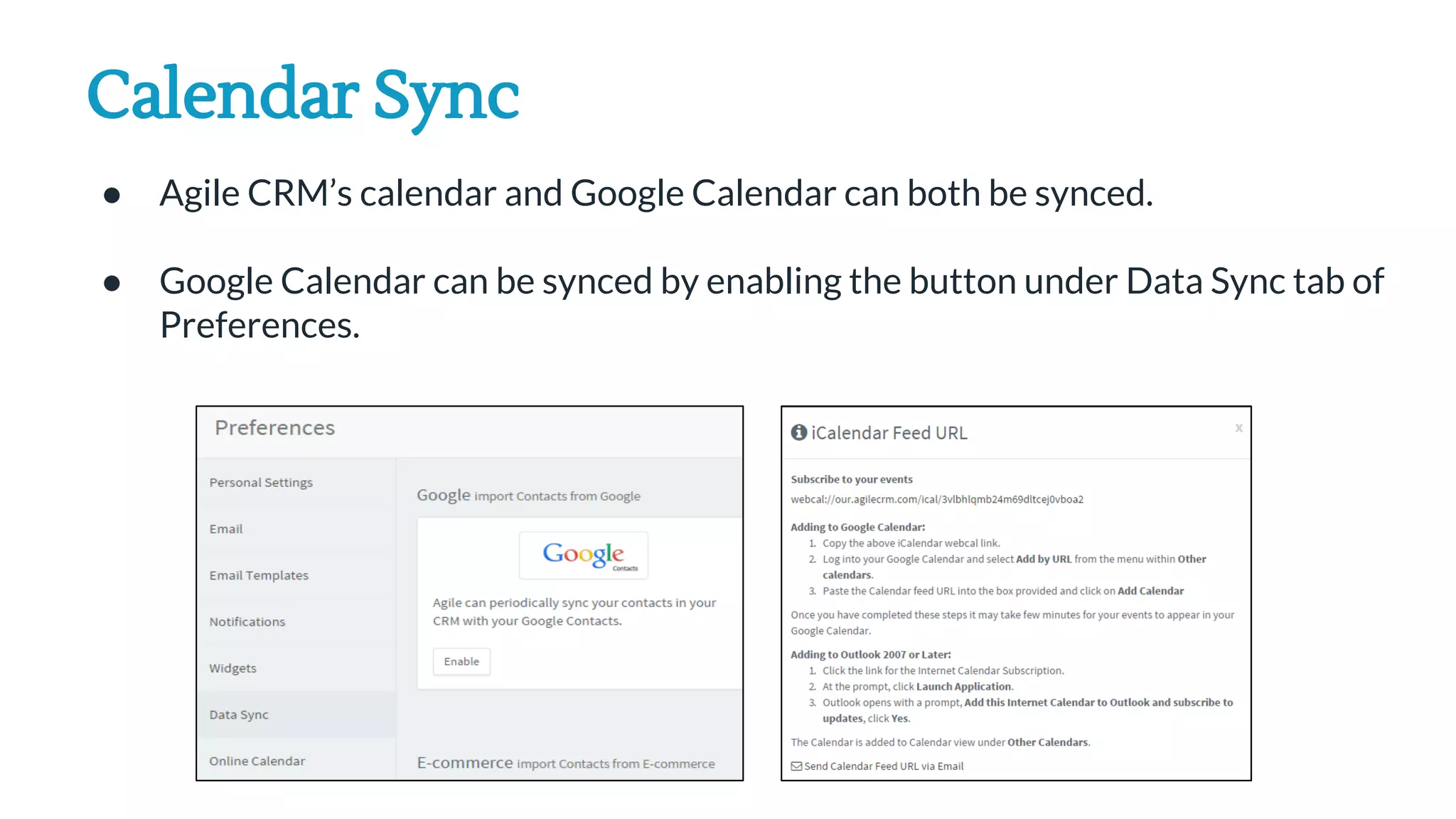 Calendar Sync

● Agile CRM's calendar and Google Calendar can both be synced.

● Google Calendar can be synced by enabling the button under Data Sync tab of Preferences.

Preferences

Personal Settings

Email

Email Templates

Notifications

Widgets

Data Sync

Online Calendar

Google import Contacts from Google

Google Contacts

Agile can periodically sync your contacts in your CRM with your Google Contacts.

Enable

E-commerce import Contacts from E-commerce

iCalendar Feed URL

x

Subscribe to your events

webcal://our.agilecrm.com/ical/3vlbhlqmb24m69dltcej0vboa2

Adding to Google Calendar:
1. Copy the above iCalendar webcal link.
2. Log into your Google Calendar and select Add by URL from the menu within Other calendars.
3. Paste the Calendar feed URL into the box provided and click on Add Calendar

Once you have completed these steps it may take few minutes for your events to appear in your Google Calendar.

Adding to Outlook 2007 or Later:
1. Click the link for the Internet Calendar Subscription.
2. At the prompt, click Launch Application.
3. Outlook opens with a prompt, Add this Internet Calendar to Outlook and subscribe to updates, click Yes.

The Calendar is added to Calendar view under Other Calendars.

Send Calendar Feed URL via Email